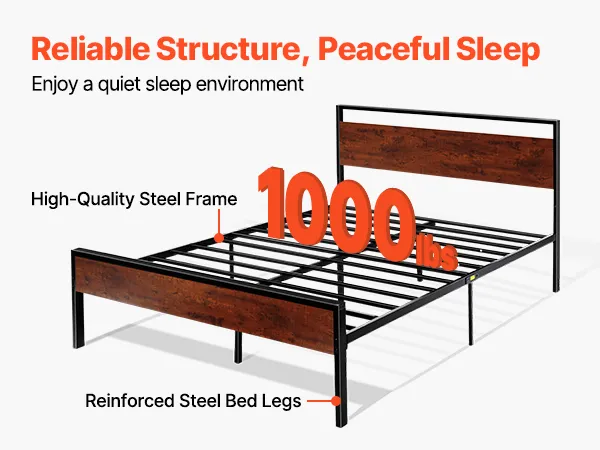 Reliable Structure, Peaceful Sleep

Enjoy a quiet sleep environment

High-Quality Steel Frame

1000 lbs

Reinforced Steel Bed Legs